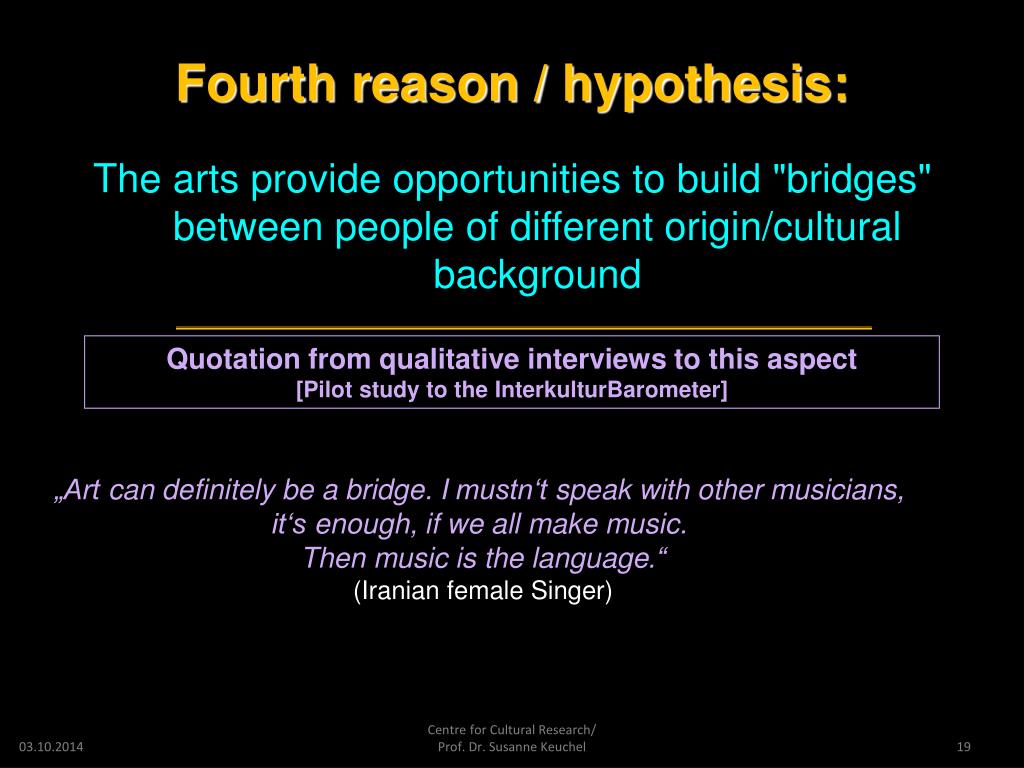 Fourth reason / hypothesis:

The arts provide opportunities to build "bridges" between people of different origin/cultural background

Quotation from qualitative interviews to this aspect
[Pilot study to the InterkulturBarometer]

„Art can definitely be a bridge. I mustn‘t speak with other musicians, it‘s enough, if we all make music. Then music is the language.“
(Iranian female Singer)

03.10.2014

Centre for Cultural Research/
Prof. Dr. Susanne Keuchel

19